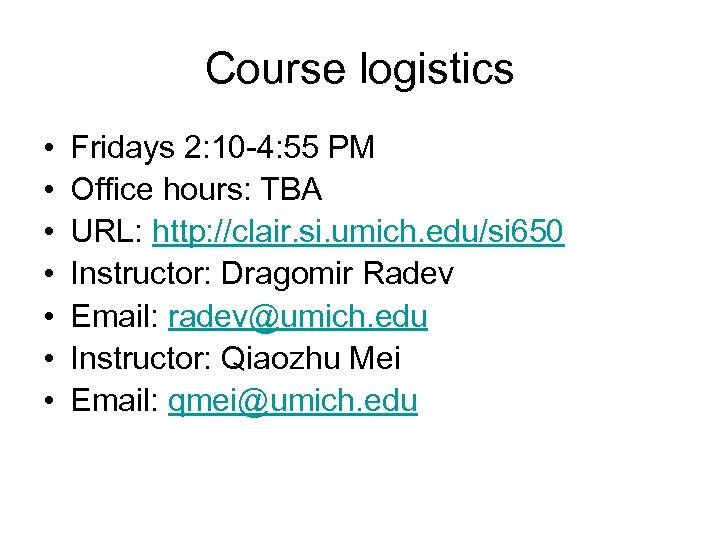 Course logistics

• Fridays 2:10-4:55 PM
• Office hours: TBA
• URL: http://clair.si.umich.edu/si650
• Instructor: Dragomir Radev
• Email: radev@umich.edu
• Instructor: Qiaozhu Mei
• Email: qmei@umich.edu